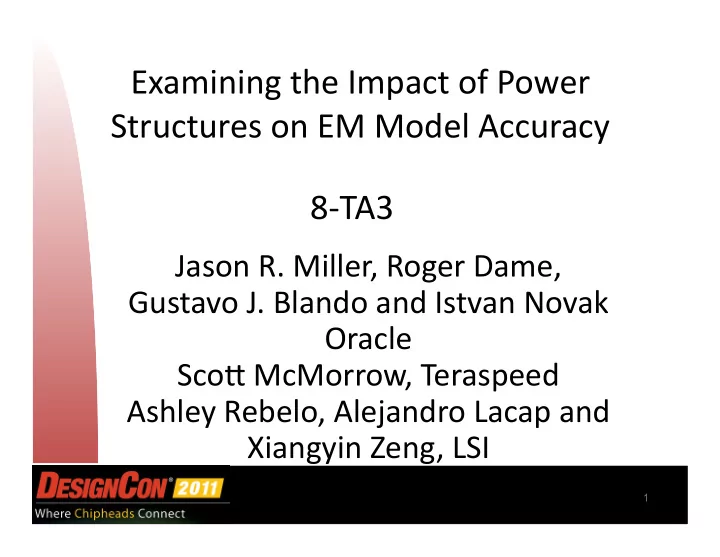 Examining the Impact of Power Structures on EM Model Accuracy

8-TA3

Jason R. Miller, Roger Dame, Gustavo J. Blando and Istvan Novak
Oracle
Scott McMorrow, Teraspeed
Ashley Rebelo, Alejandro Lacap and Xiangyin Zeng, LSI

DESIGNCON® 2011
Where Chipheads Connect

1